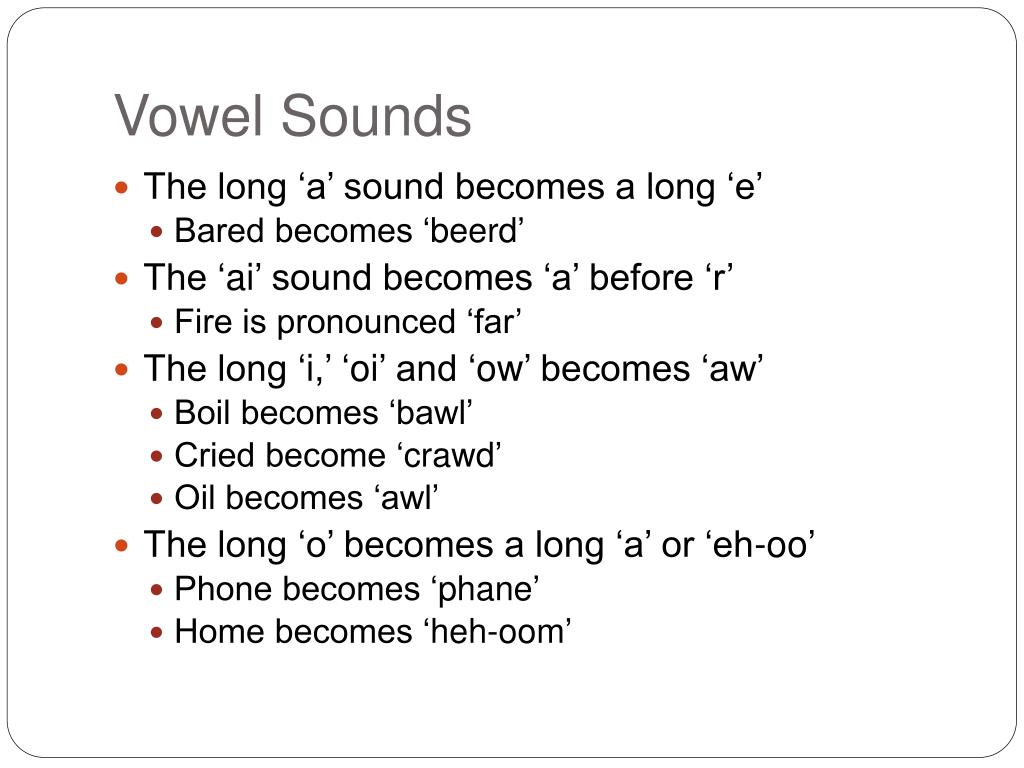 Vowel Sounds

- The long ‘a’ sound becomes a long ‘e’
  - Bared becomes ‘beerd’
- The ‘ai’ sound becomes ‘a’ before ‘r’
  - Fire is pronounced ‘far’
- The long ‘i,’ ‘oi’ and ‘ow’ becomes ‘aw’
  - Boil becomes ‘bawl’
  - Cried become ‘crawd’
  - Oil becomes ‘awl’
- The long ‘o’ becomes a long ‘a’ or ‘eh-oo’
  - Phone becomes ‘phane’
  - Home becomes ‘heh-oom’